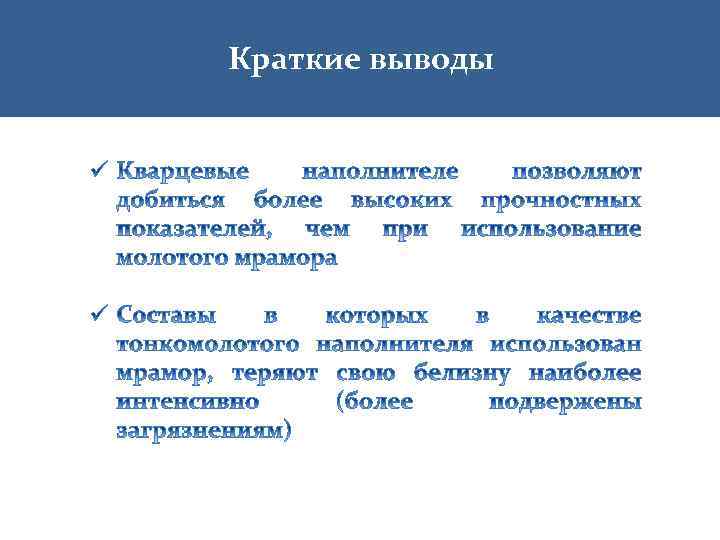 Краткие выводы

✓ Кварцевые наполнителе позволяют добиться более высоких прочностных показателей, чем при использование молотого мрамора

✓ Составы в которых в качестве тонкомолотого наполнителя использован мрамор, теряют свою белизну наиболее интенсивно (более подвержены загрязнениям)